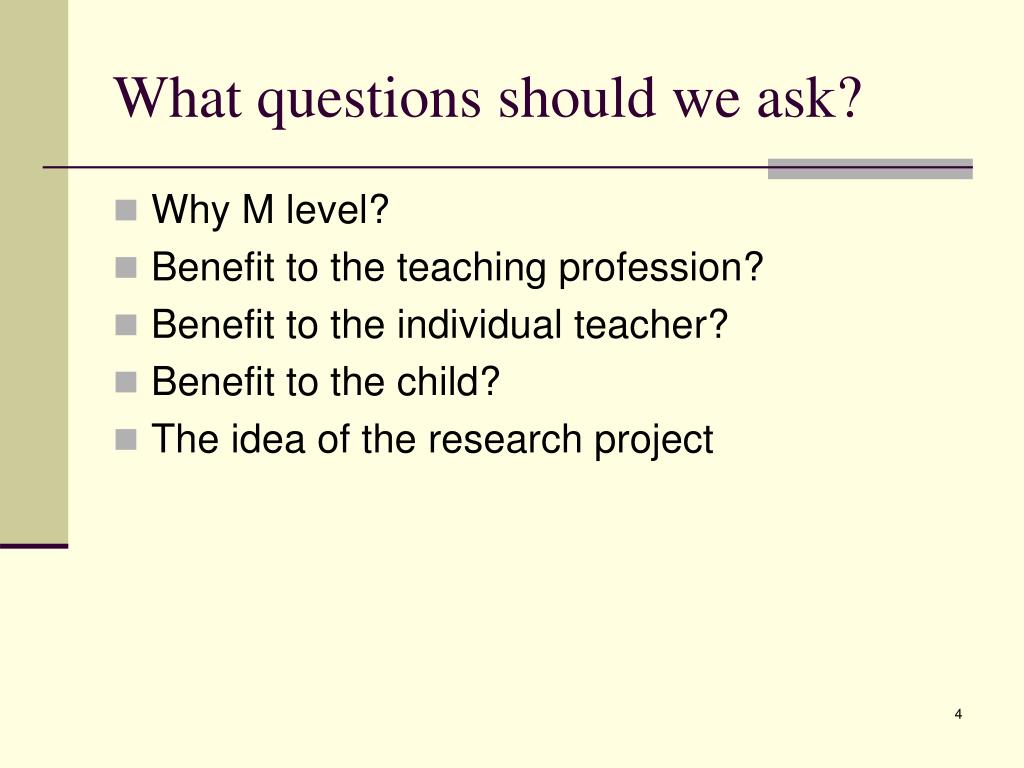 What questions should we ask?

- Why M level?
- Benefit to the teaching profession?
- Benefit to the individual teacher?
- Benefit to the child?
- The idea of the research project

4